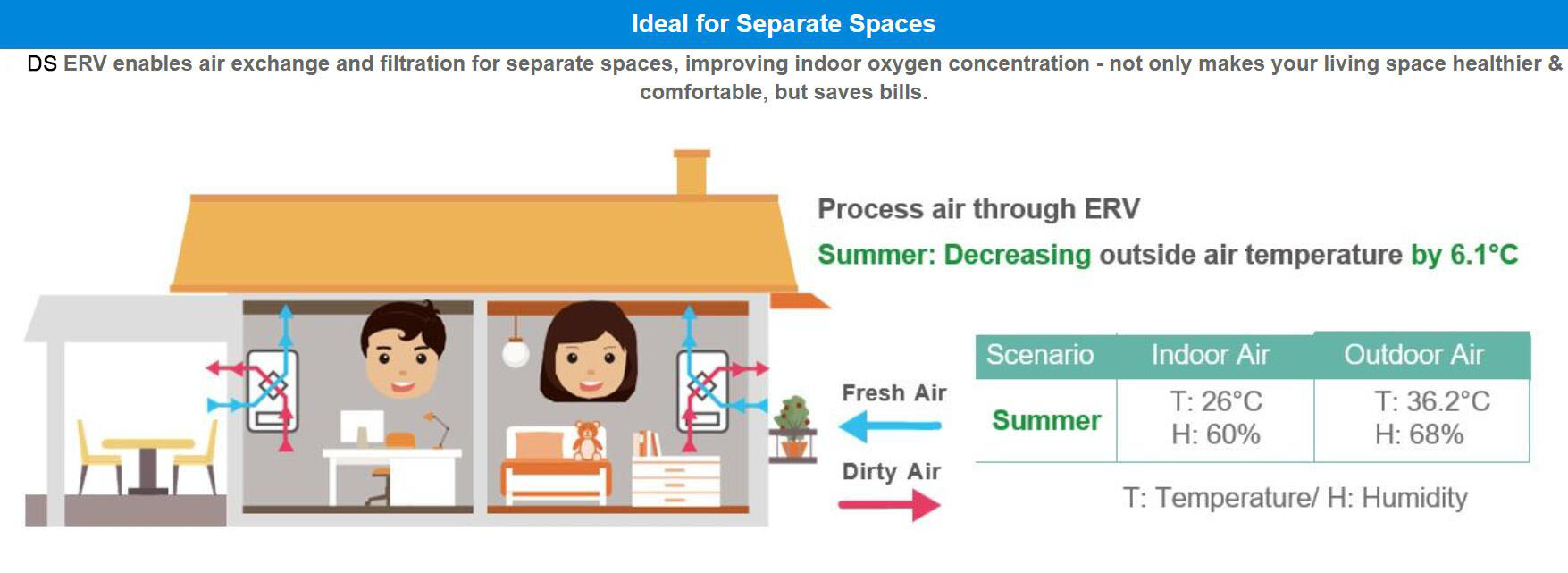 Ideal for Separate Spaces

DS ERV enables air exchange and filtration for separate spaces, improving indoor oxygen concentration - not only makes your living space healthier & comfortable, but saves bills.

Process air through ERV

Summer: Decreasing outside air temperature by 6.1°C

Fresh Air

Dirty Air

| Scenario | Indoor Air | Outdoor Air |
|---|---|---|
| Summer | T: 26°C H: 60% | T: 36.2°C H: 68% |

T: Temperature/ H: Humidity